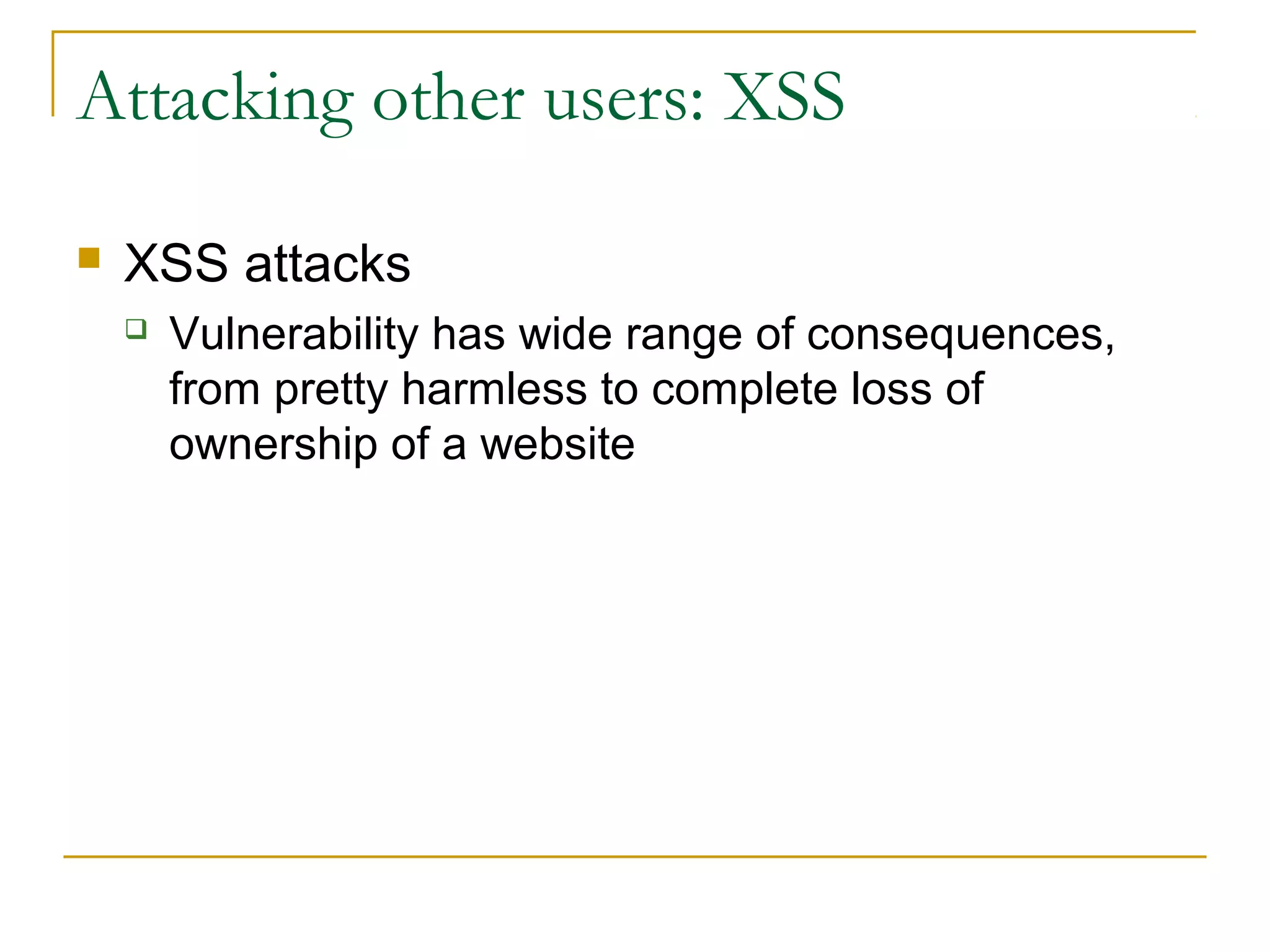 Attacking other users: XSS

XSS attacks

Vulnerability has wide range of consequences, from pretty harmless to complete loss of ownership of a website